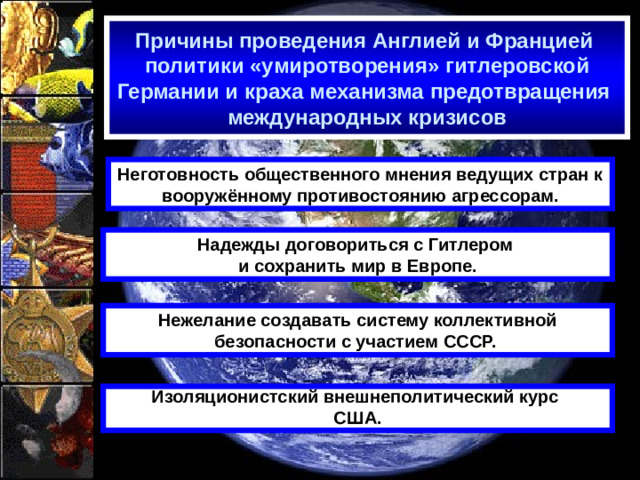 Причины проведения Англией и Францией политики «умиротворения» гитлеровской Германии и краха механизма предотвращения международных кризисов

Неготовность общественного мнения ведущих стран к вооружённому противостоянию агрессорам.

Надежды договориться с Гитлером и сохранить мир в Европе.

Нежелание создавать систему коллективной безопасности с участием СССР.

Изоляционистский внешнеполитический курс США.